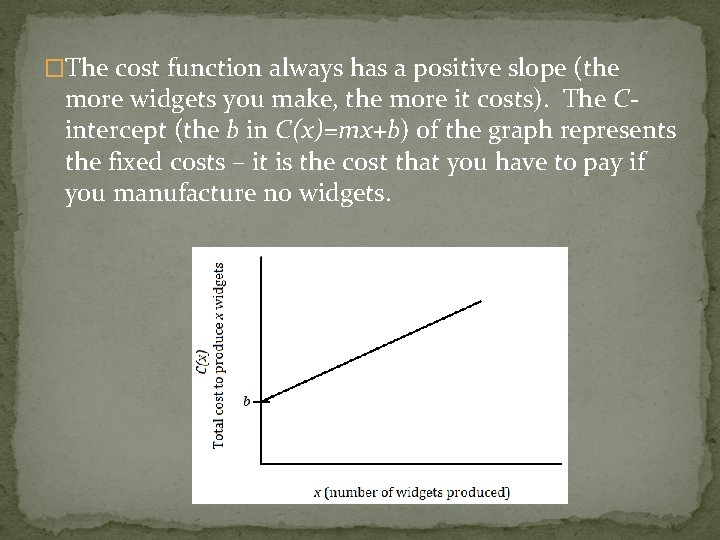 The cost function always has a positive slope (the more widgets you make, the more it costs). The $C$-intercept (the $b$ in $C(x)=mx+b$) of the graph represents the fixed costs – it is the cost that you have to pay if you manufacture no widgets.

$C(x)$
Total cost to produce $x$ widgets

$b$

$x$ (number of widgets produced)